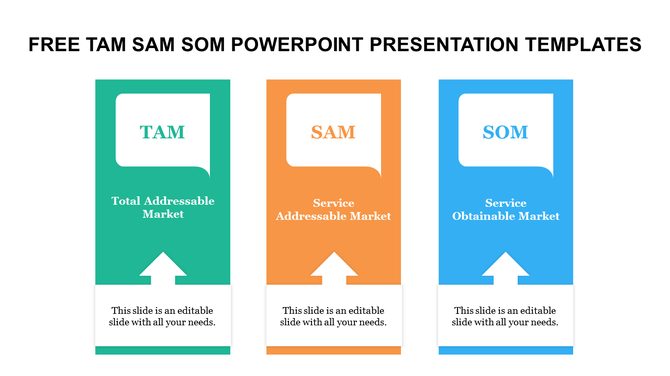 FREE TAM SAM SOM POWERPOINT PRESENTATION TEMPLATES

TAM

Total Addressable Market

This slide is an editable slide with all your needs.

SAM

Service Addressable Market

This slide is an editable slide with all your needs.

SOM

Service Obtainable Market

This slide is an editable slide with all your needs.